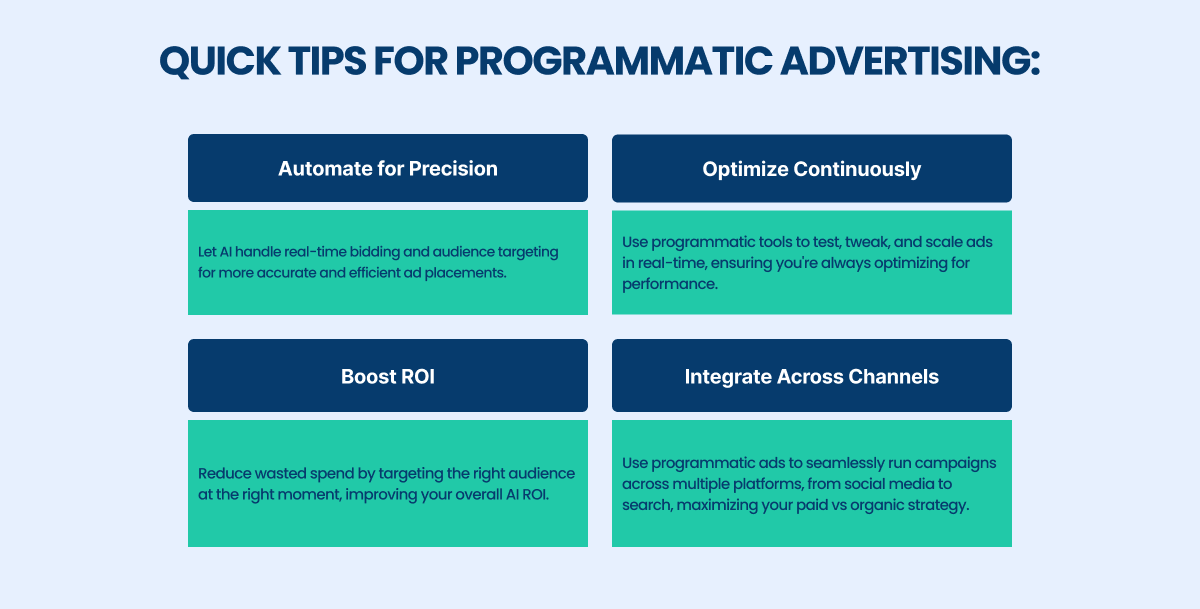 QUICK TIPS FOR PROGRAMMATIC ADVERTISING:

Automate for Precision

Let AI handle real-time bidding and audience targeting for more accurate and efficient ad placements.

Optimize Continuously

Use programmatic tools to test, tweak, and scale ads in real-time, ensuring you're always optimizing for performance.

Boost ROI

Reduce wasted spend by targeting the right audience at the right moment, improving your overall AI ROI.

Integrate Across Channels

Use programmatic ads to seamlessly run campaigns across multiple platforms, from social media to search, maximizing your paid vs organic strategy.